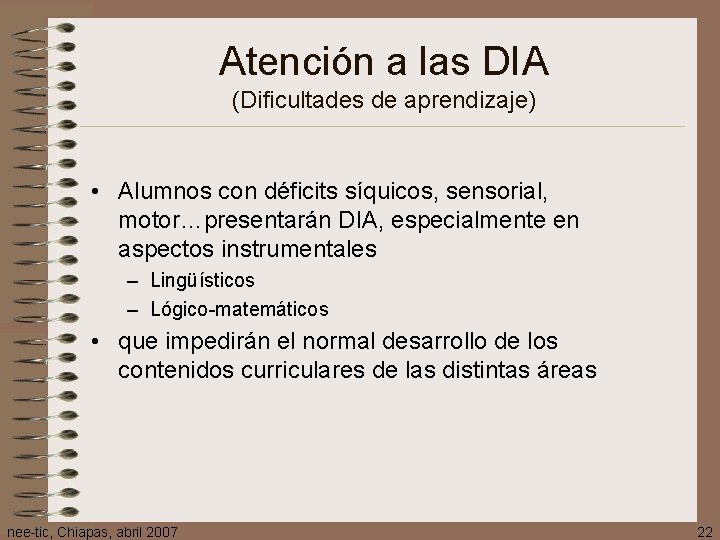 Atención a las DIA
(Dificultades de aprendizaje)

• Alumnos con déficits síquicos, sensorial, motor…presentarán DIA, especialmente en aspectos instrumentales
– Lingüísticos
– Lógico-matemáticos
• que impedirán el normal desarrollo de los contenidos curriculares de las distintas áreas

nee-tic, Chiapas, abril 2007

22